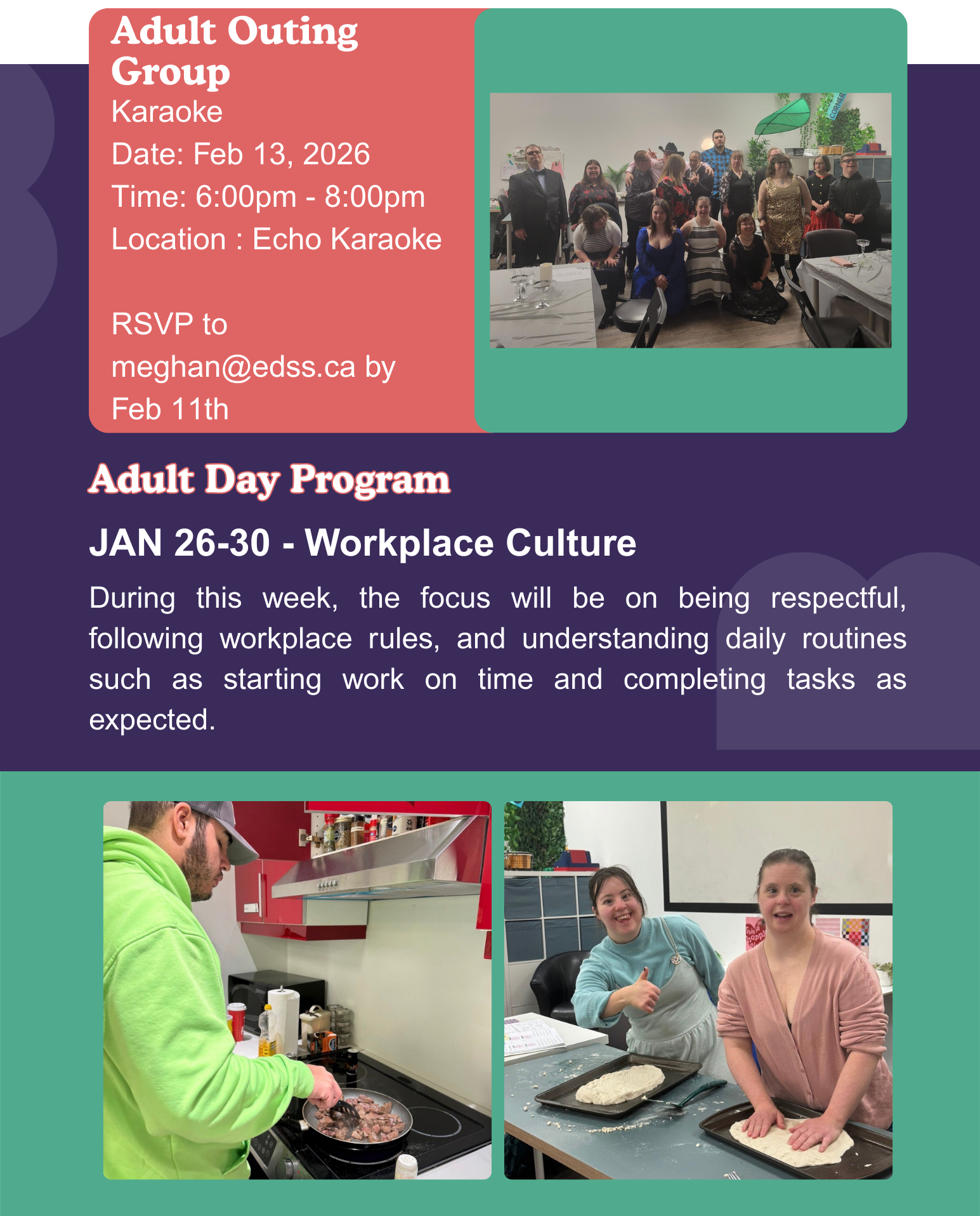 Adult Outing Group
Karaoke
Date: Feb 13, 2026
Time: 6:00pm - 8:00pm
Location : Echo Karaoke

RSVP to meghan@edss.ca by Feb 11th

Adult Day Program

JAN 26-30 - Workplace Culture

During this week, the focus will be on being respectful, following workplace rules, and understanding daily routines such as starting work on time and completing tasks as expected.